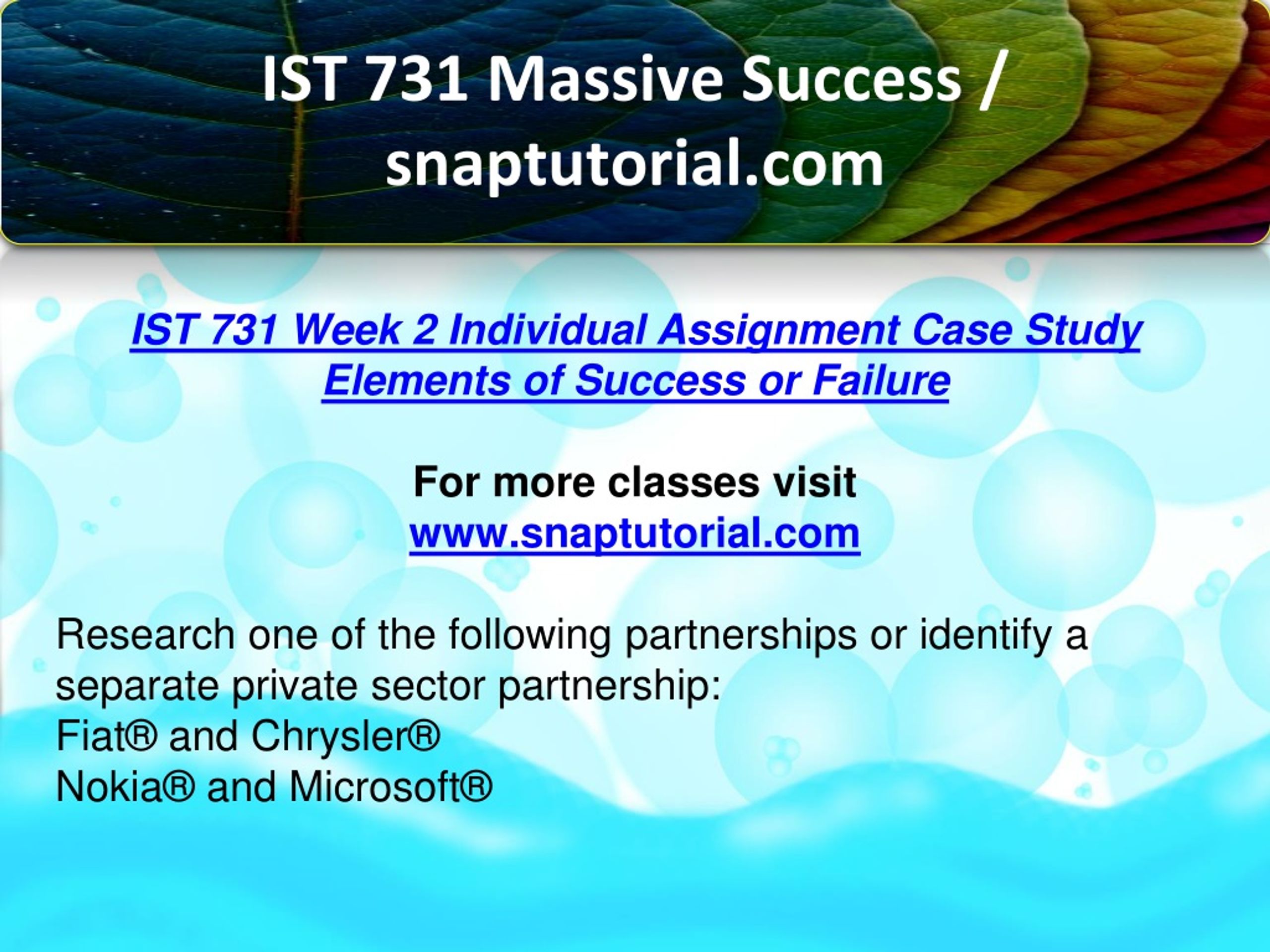 IST 731 Massive Success / snaptutorial.com

IST 731 Week 2 Individual Assignment Case Study Elements of Success or Failure

For more classes visit
www.snaptutorial.com

Research one of the following partnerships or identify a separate private sector partnership:
Fiat® and Chrysler®
Nokia® and Microsoft®